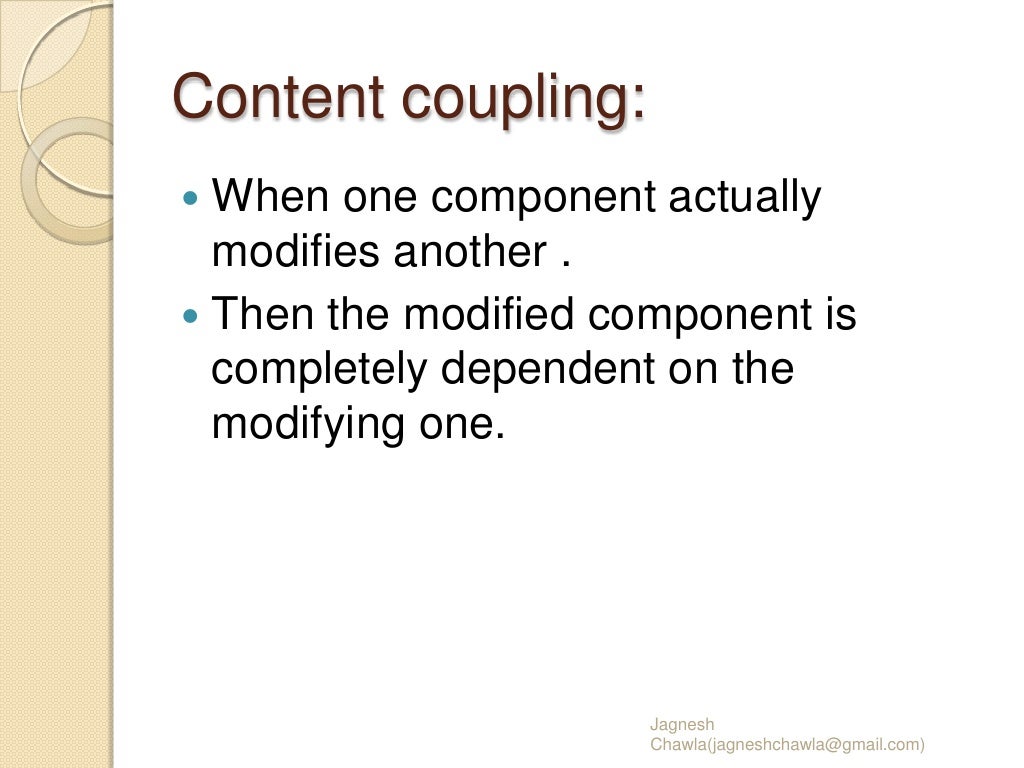 Content coupling:

- When one component actually modifies another .
- Then the modified component is completely dependent on the modifying one.

Jagnesh Chawla(jagneshchawla@gmail.com)